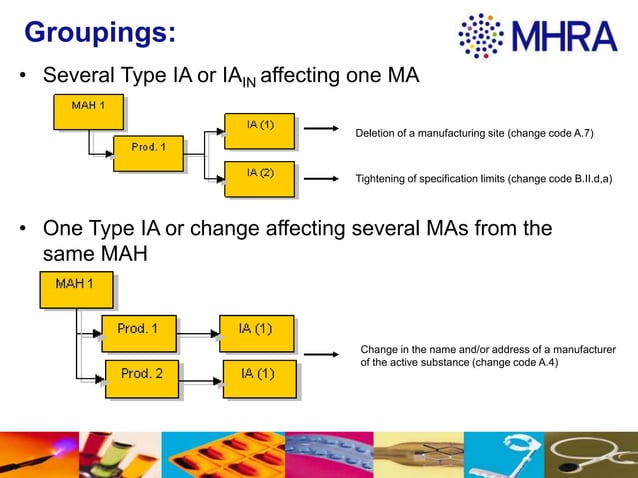 Groupings:

MHRA

• Several Type IA or $IA_{IN}$ affecting one MA

MAH 1

Prod. 1

IA (1)

IA (2)

Deletion of a manufacturing site (change code A.7)

Tightening of specification limits (change code B.II.d,a)

• One Type IA or change affecting several MAs from the same MAH

MAH 1

Prod. 1

IA (1)

Prod. 2

IA (1)

Change in the name and/or address of a manufacturer of the active substance (change code A.4)